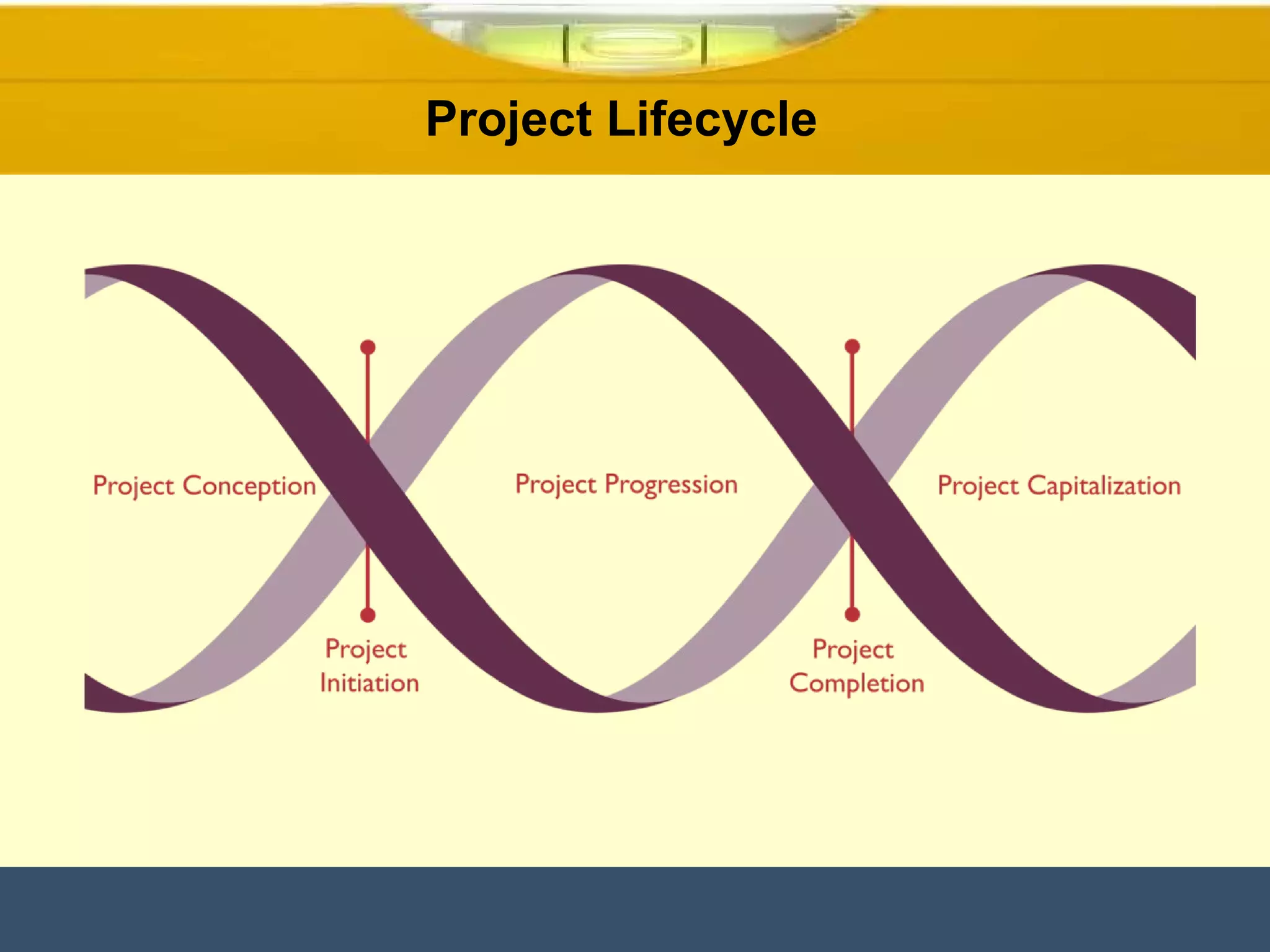 Project Lifecycle

Project Conception

Project Progression

Project Capitalization

Project Initiation

Project Completion